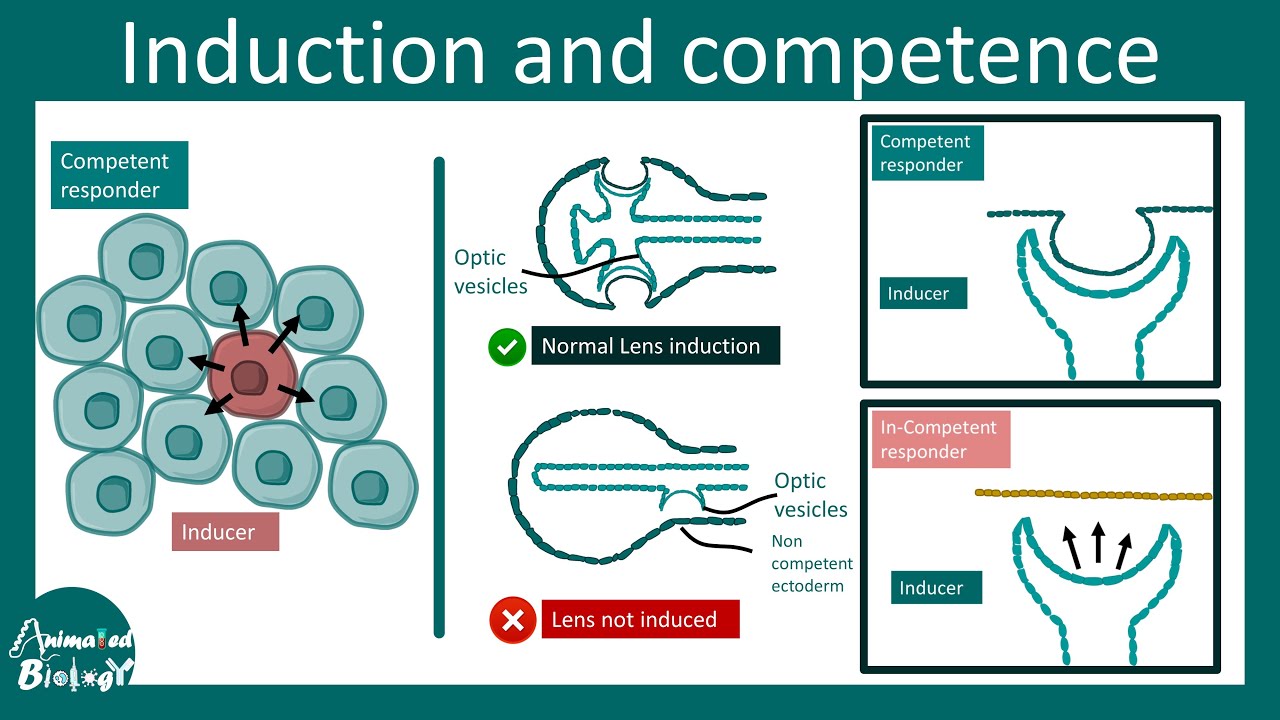 Induction and competence

Competent responder

Inducer

Optic vesicles

Normal Lens induction

Optic vesicles

Non competent ectoderm

Lens not induced

Competent responder

Inducer

In-Competent responder

Inducer

Animated Biology